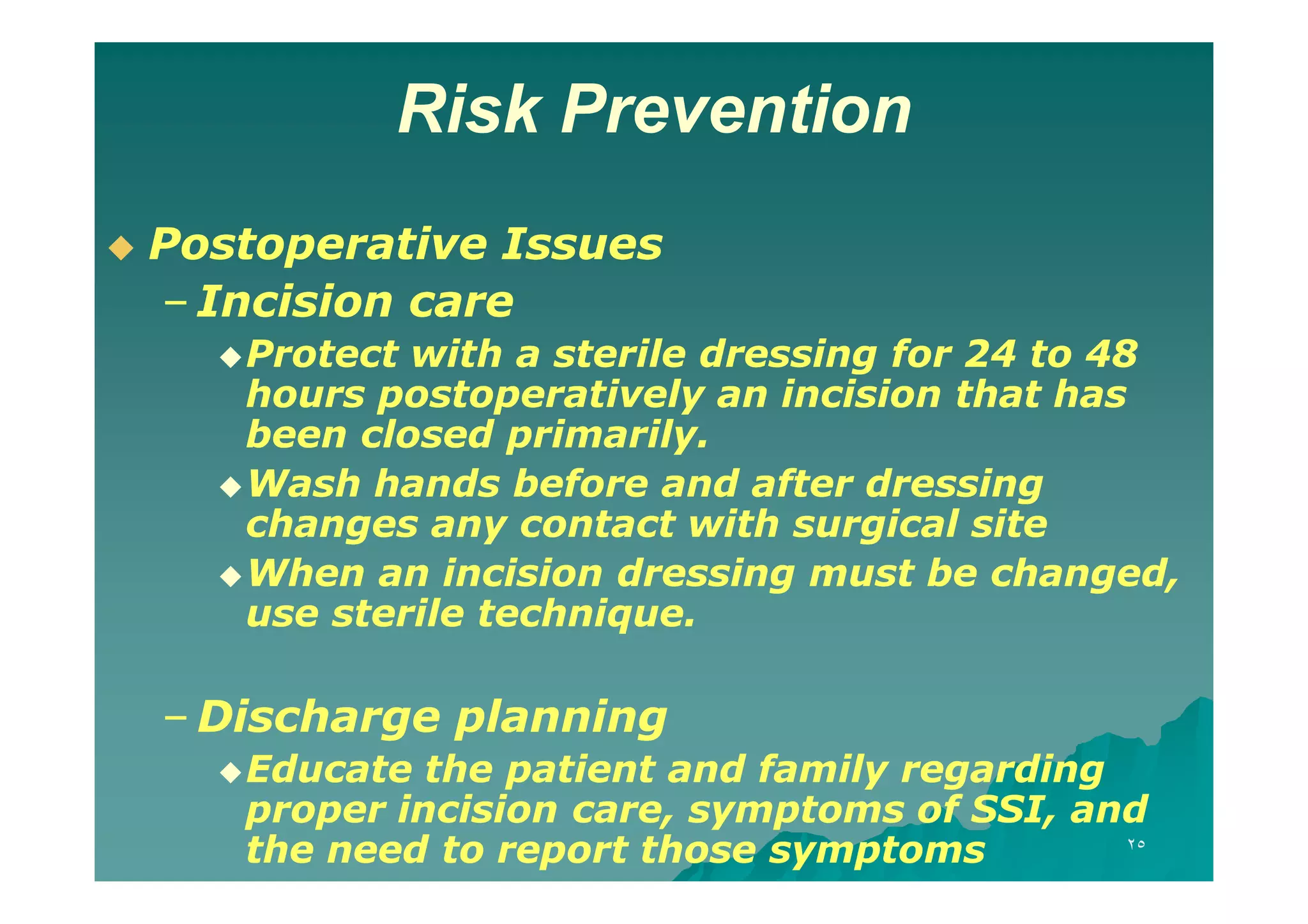 Risk Prevention

◆ Postoperative Issues

– Incision care

◆ Protect with a sterile dressing for 24 to 48 hours postoperatively an incision that has been closed primarily.

◆ Wash hands before and after dressing changes any contact with surgical site

◆ When an incision dressing must be changed, use sterile technique.

– Discharge planning

◆ Educate the patient and family regarding proper incision care, symptoms of SSI, and the need to report those symptoms

٢٥